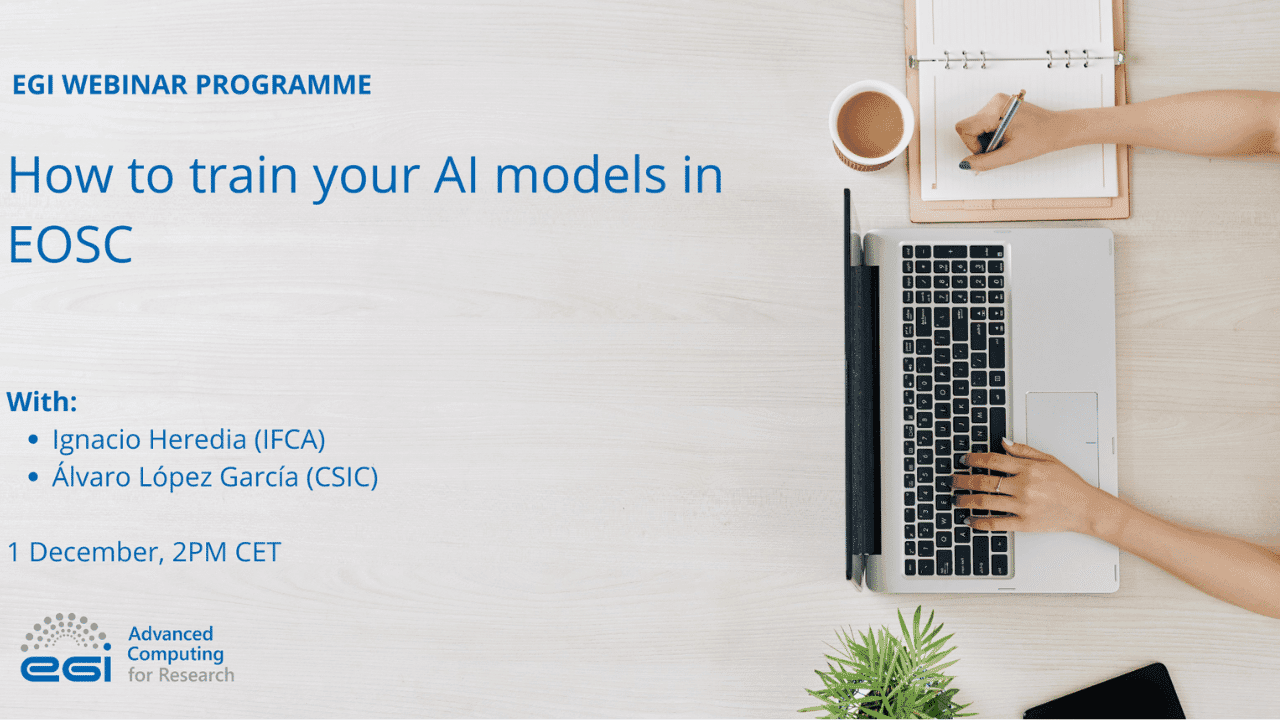 EGI WEBINAR PROGRAMME

How to train your AI models in EOSC

With:
• Ignacio Heredia (IFCA)
• Álvaro López García (CSIC)

1 December, 2PM CET

egi Advanced Computing for Research